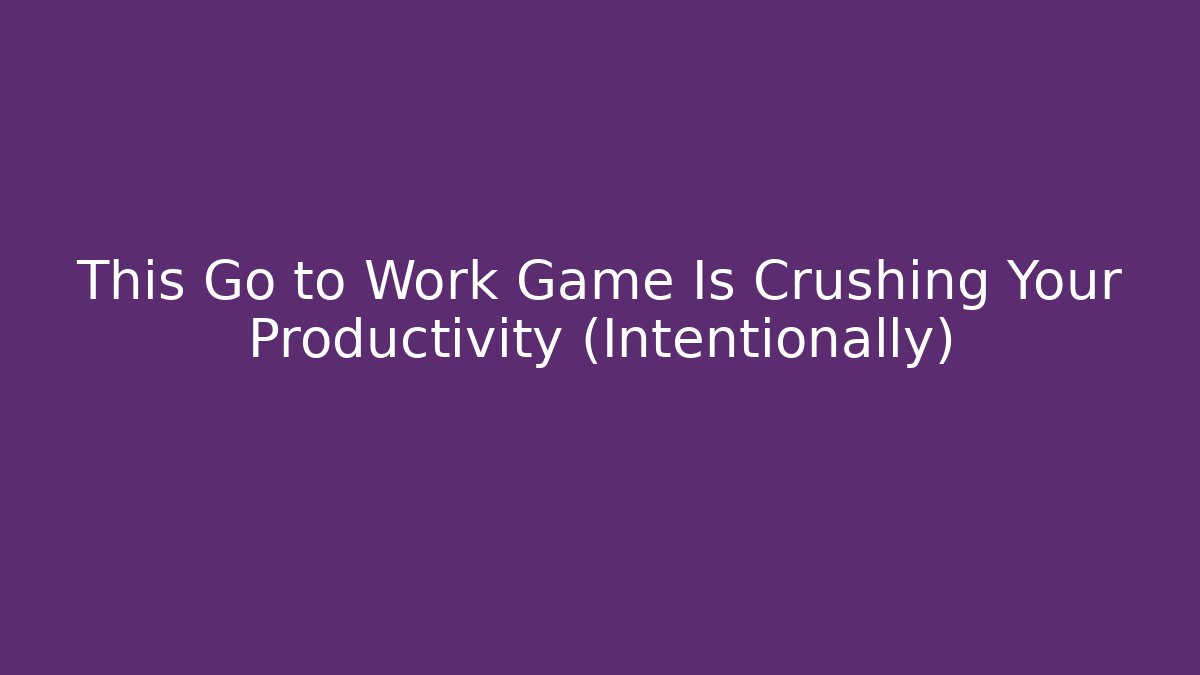 This Go to Work Game Is Crushing Your Productivity (Intentionally)